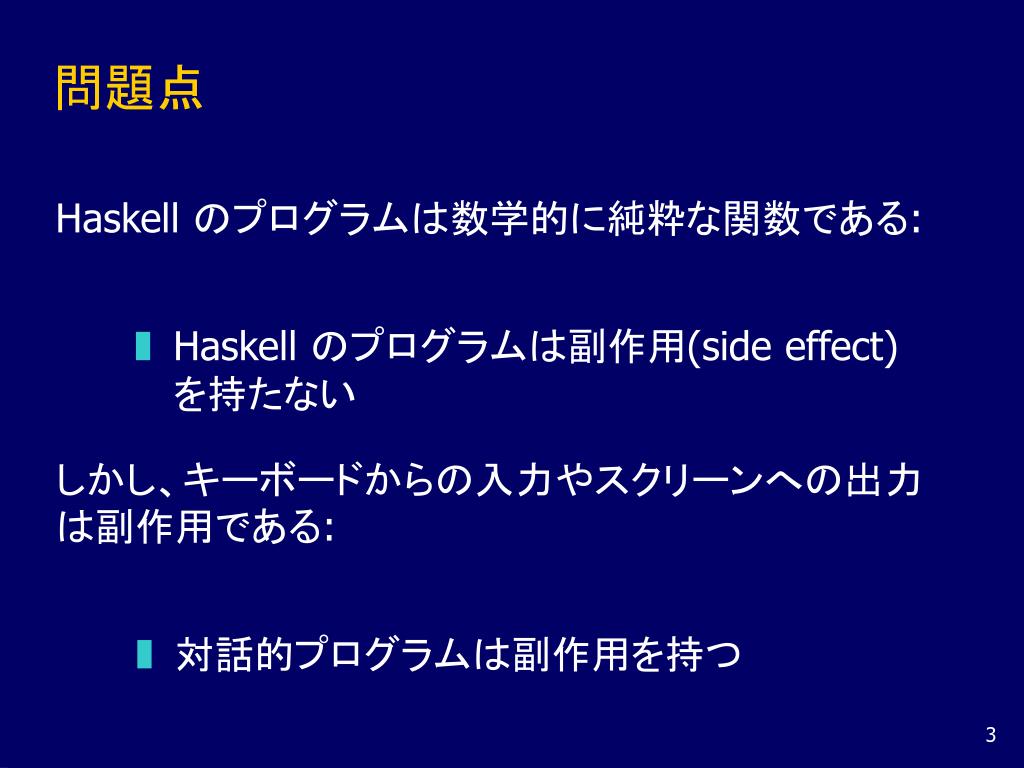 問題点

Haskell のプログラムは数学的に純粋な関数である:

Haskell のプログラムは副作用(side effect)を持たない

しかし、キーボードからの入力やスクリーンへの出力は副作用である:

対話的プログラムは副作用を持つ

3